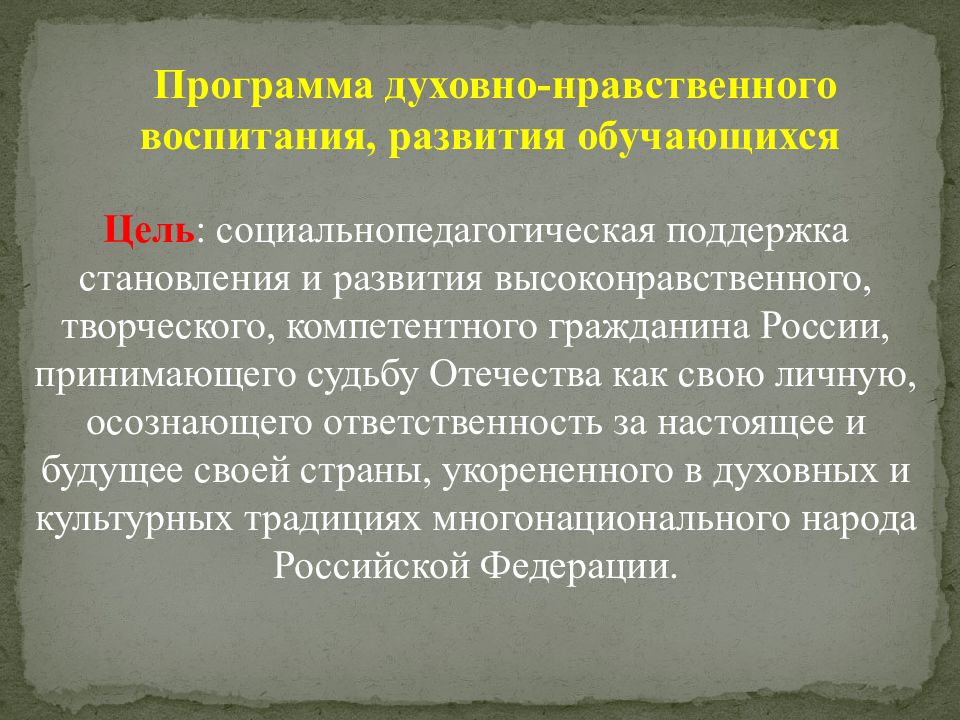 Программа духовно-нравственного воспитания, развития обучающихся

Цель: социальнопедагогическая поддержка становления и развития высоконравственного, творческого, компетентного гражданина России, принимающего судьбу Отечества как свою личную, осознающего ответственность за настоящее и будущее своей страны, укорененного в духовных и культурных традициях многонационального народа Российской Федерации.